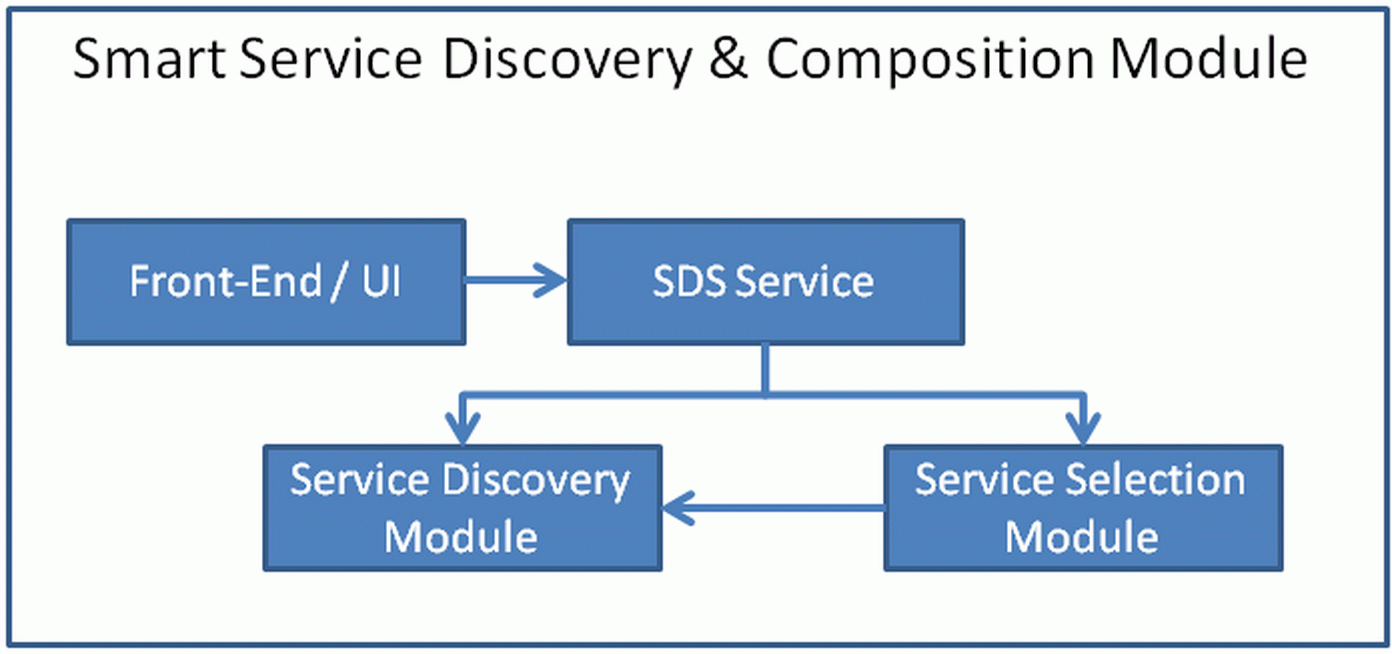 Smart Service Discovery & Composition Module

Front-End / UI

SDS Service

Service Discovery Module

Service Selection Module